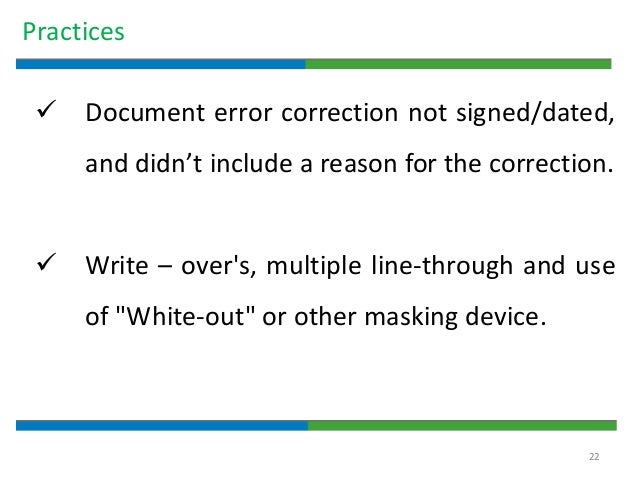 Practices

✓ Document error correction not signed/dated, and didn’t include a reason for the correction.

✓ Write – over's, multiple line-through and use of "White-out" or other masking device.

22